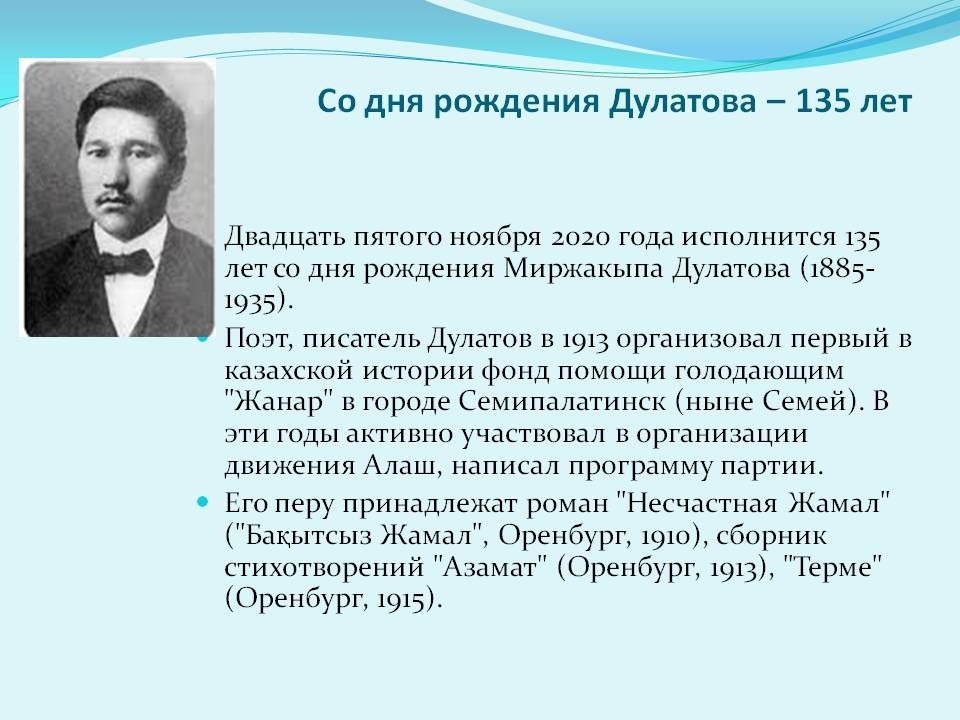 Со дня рождения Дулатова – 135 лет

Двадцать пятого ноября 2020 года исполнится 135 лет со дня рождения Миржакыпа Дулатова (1885-1935).

Поэт, писатель Дулатов в 1913 организовал первый в казахской истории фонд помощи голодающим "Жанар" в городе Семипалатинск (ныне Семей). В эти годы активно участвовал в организации движения Алаш, написал программу партии.

Его перу принадлежат роман "Несчастная Жамал" ("Бақытсыз Жамал", Оренбург, 1910), сборник стихотворений "Азамат" (Оренбург, 1913), "Терме" (Оренбург, 1915).